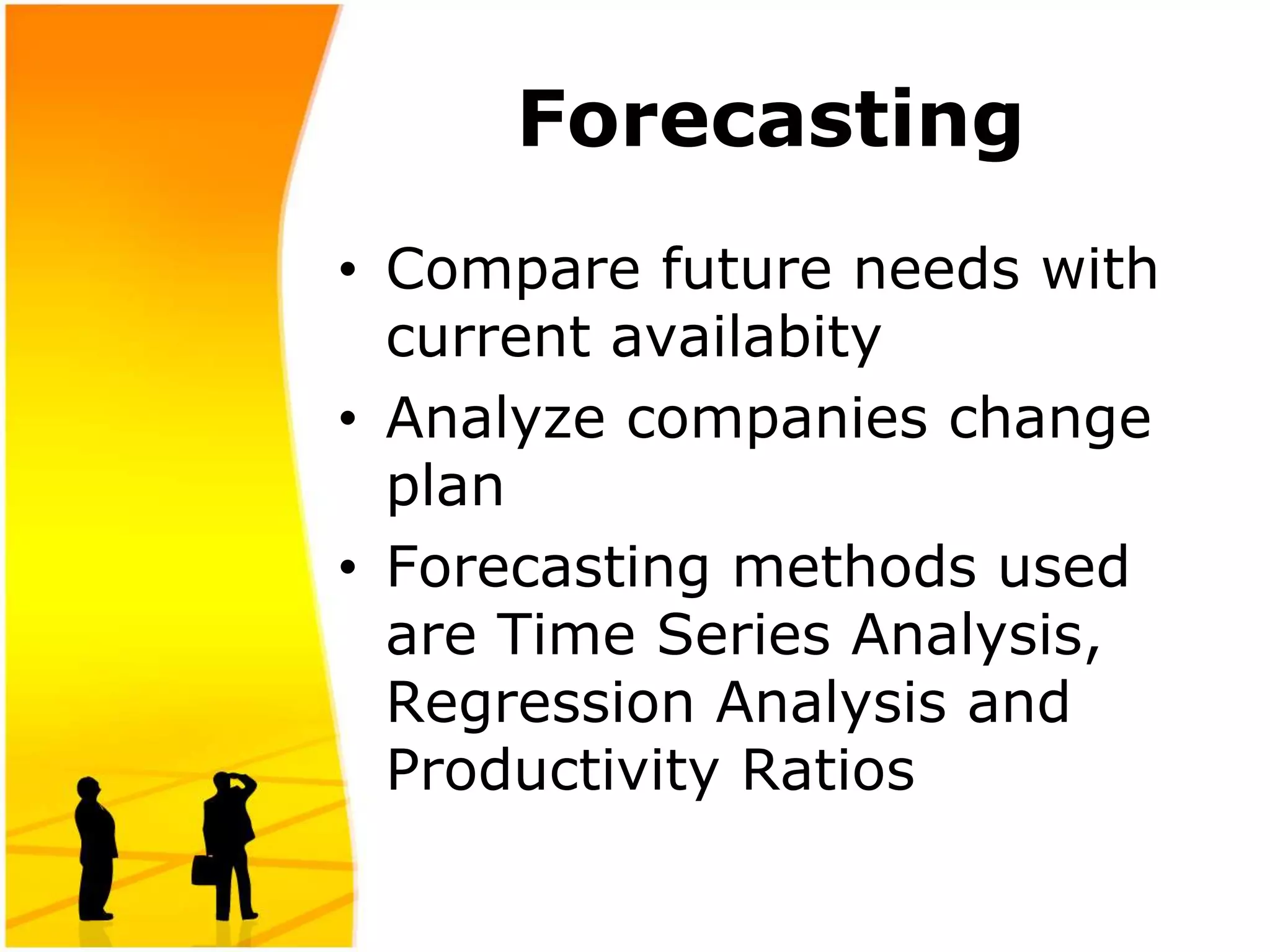 Forecasting

• Compare future needs with current availabity
• Analyze companies change plan
• Forecasting methods used are Time Series Analysis, Regression Analysis and Productivity Ratios